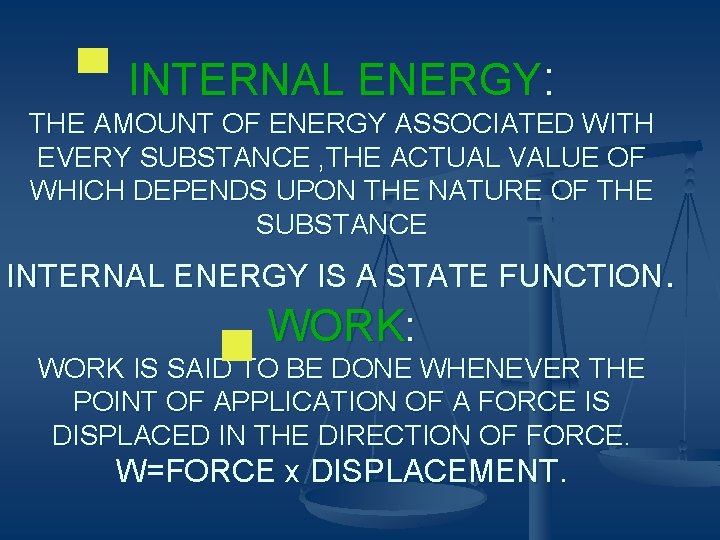 INTERNAL ENERGY:

THE AMOUNT OF ENERGY ASSOCIATED WITH EVERY SUBSTANCE ,THE ACTUAL VALUE OF WHICH DEPENDS UPON THE NATURE OF THE SUBSTANCE

INTERNAL ENERGY IS A STATE FUNCTION.

WORK:

WORK IS SAID TO BE DONE WHENEVER THE POINT OF APPLICATION OF A FORCE IS DISPLACED IN THE DIRECTION OF FORCE.

W=FORCE x DISPLACEMENT.